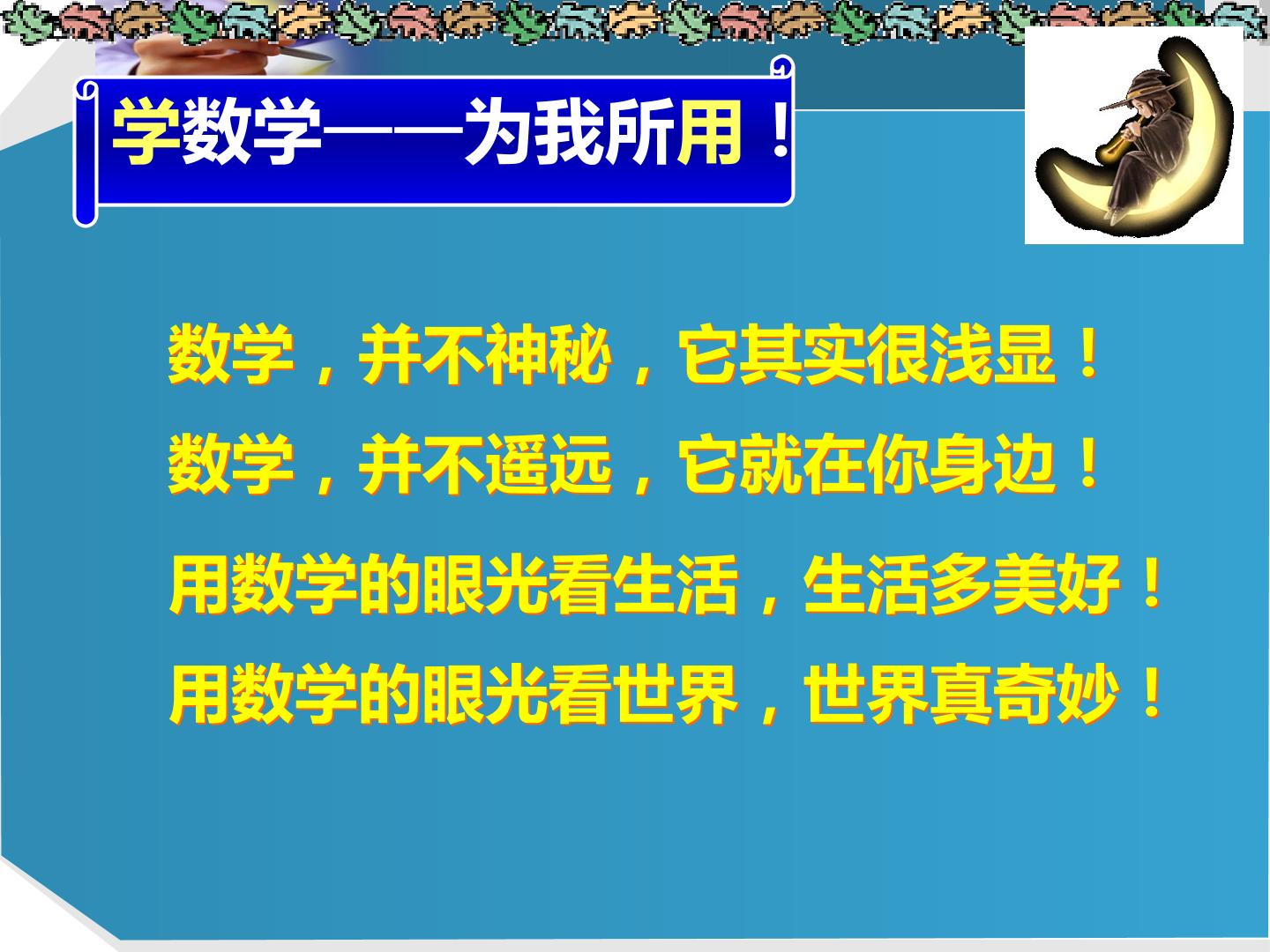 学数学——为我所用！

数学，并不神秘，它其实很浅显！

数学，并不遥远，它就在你身边！

用数学的眼光看生活，生活多美好！

用数学的眼光看世界，世界真奇妙！